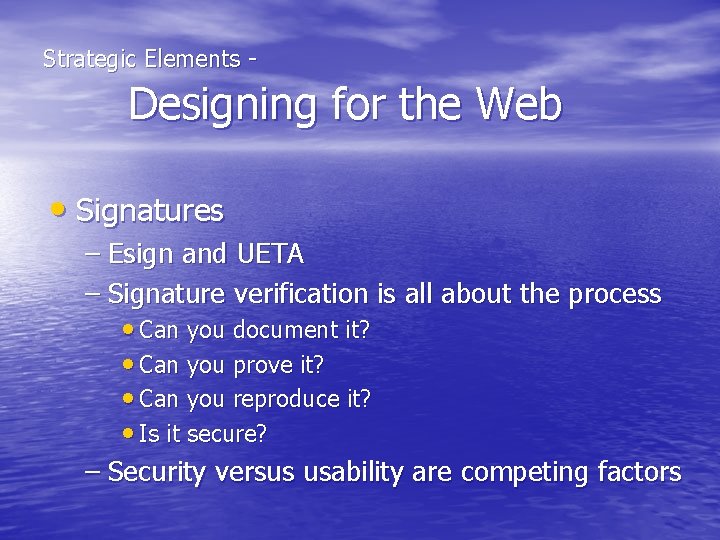 Strategic Elements -

Designing for the Web

• Signatures
– Esign and UETA
– Signature verification is all about the process
• Can you document it?
• Can you prove it?
• Can you reproduce it?
• Is it secure?
– Security versus usability are competing factors